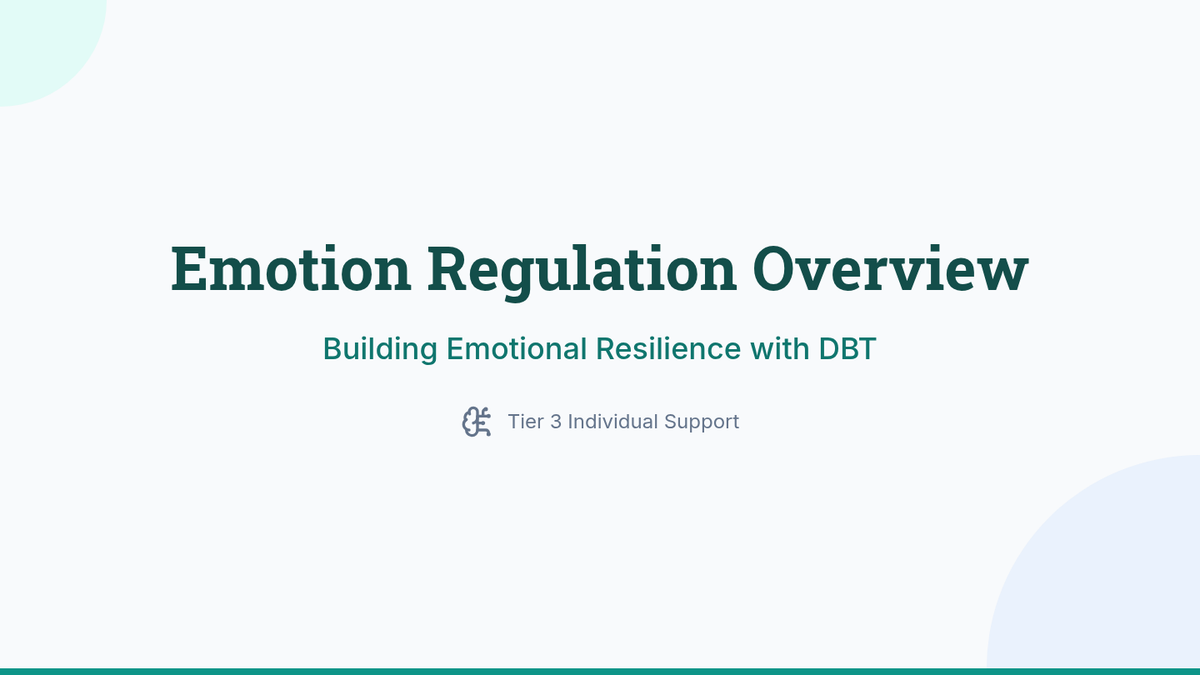 Emotion Regulation Overview

Building Emotional Resilience with DBT

Tier 3 Individual Support